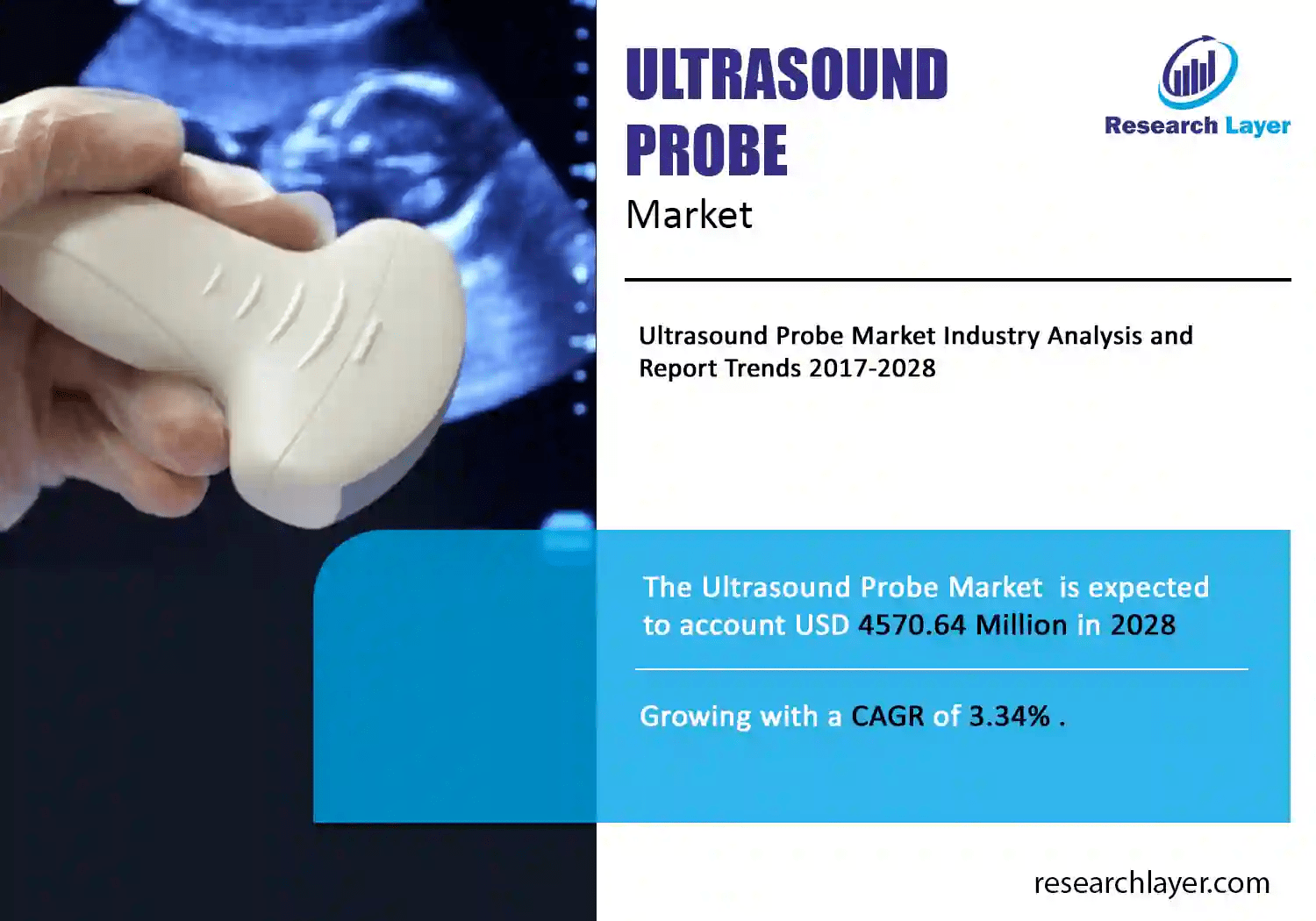 ULTRASOUND PROBE
Market

Research Layer

Ultrasound Probe Market Industry Analysis and Report Trends 2017-2028

The Ultrasound Probe Market is expected to account USD 4570.64 Million in 2028

Growing with a CAGR of 3.34% .

researchlayer.com